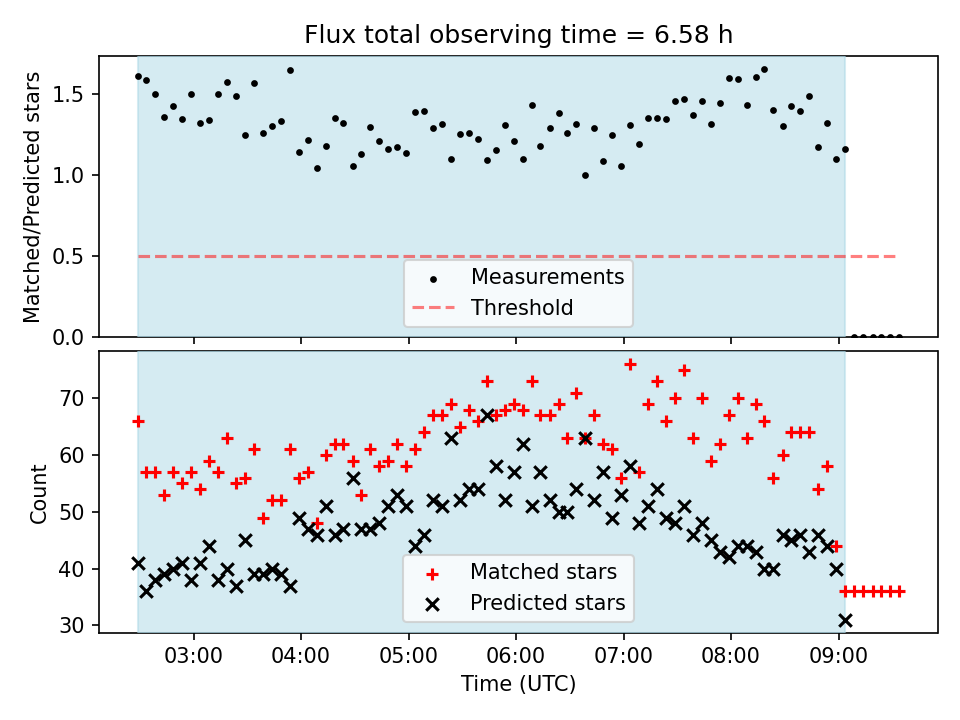 Flux total observing time = 6.58 h

Matched/Predicted stars

1.5
1.0
0.5
0.0

Measurements
Threshold

Count

70
60
50
40
30

Matched stars
Predicted stars

03:00 04:00 05:00 06:00 07:00 08:00 09:00
Time (UTC)